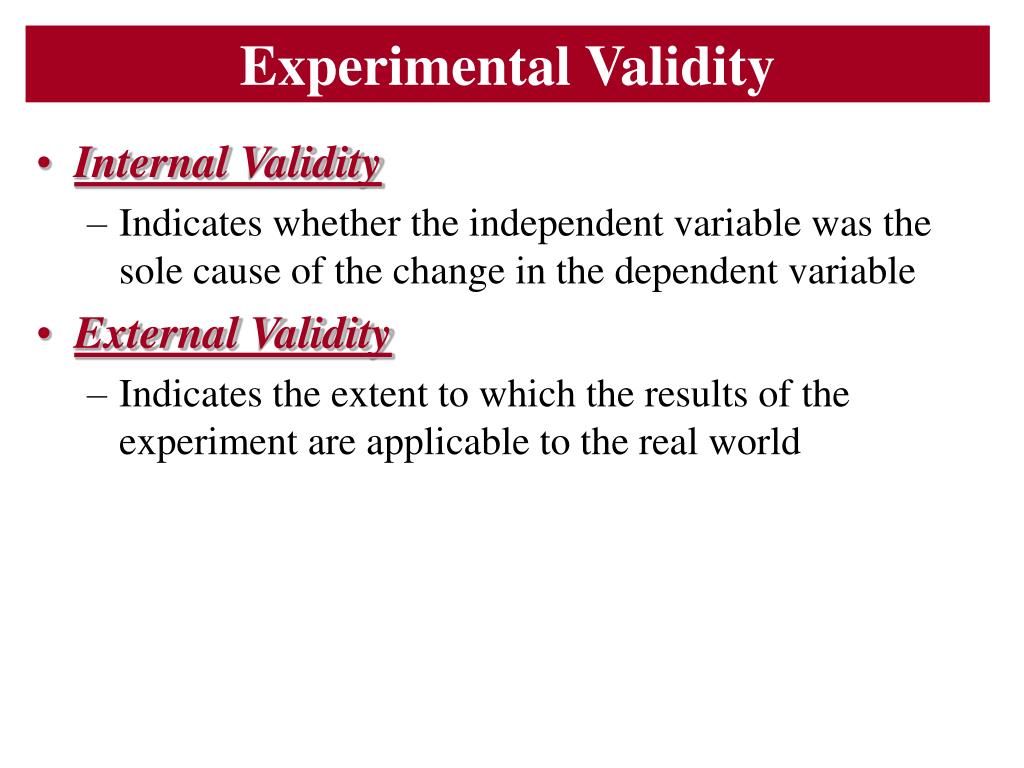 Experimental Validity

• Internal Validity
– Indicates whether the independent variable was the sole cause of the change in the dependent variable

• External Validity
– Indicates the extent to which the results of the experiment are applicable to the real world